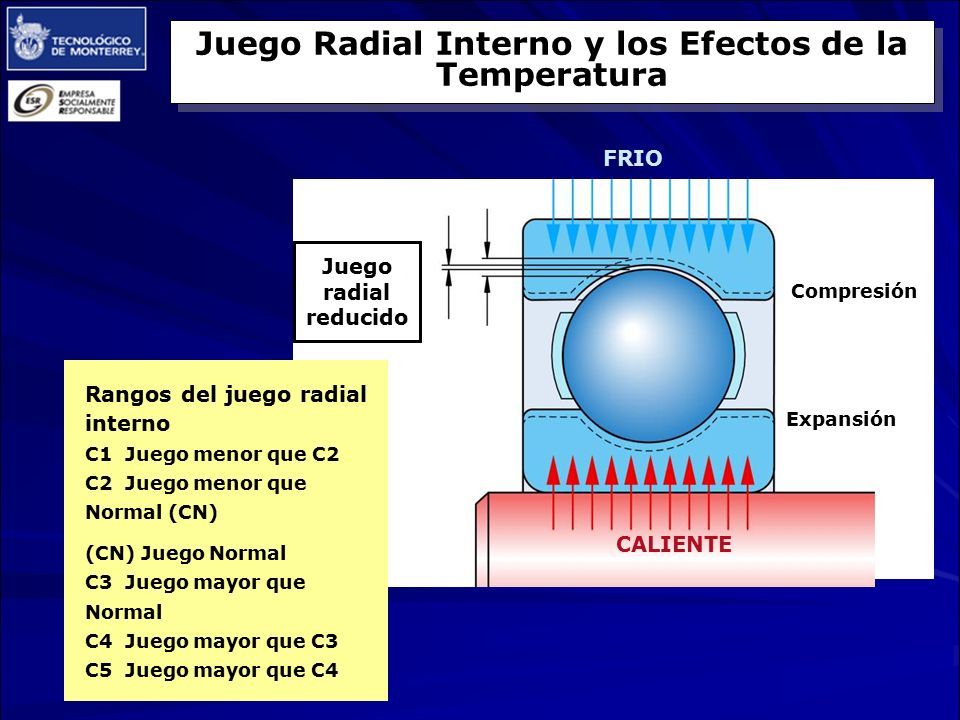 TECNOLÓGICO DE MONTERREY.

ESR EMPRESA SOCIALMENTE RESPONSABLE

Juego Radial Interno y los Efectos de la Temperatura

FRIO

Juego radial reducido

Compresión

Expansión

CALIENTE

Rangos del juego radial interno
C1 Juego menor que C2
C2 Juego menor que Normal (CN)
(CN) Juego Normal
C3 Juego mayor que Normal
C4 Juego mayor que C3
C5 Juego mayor que C4